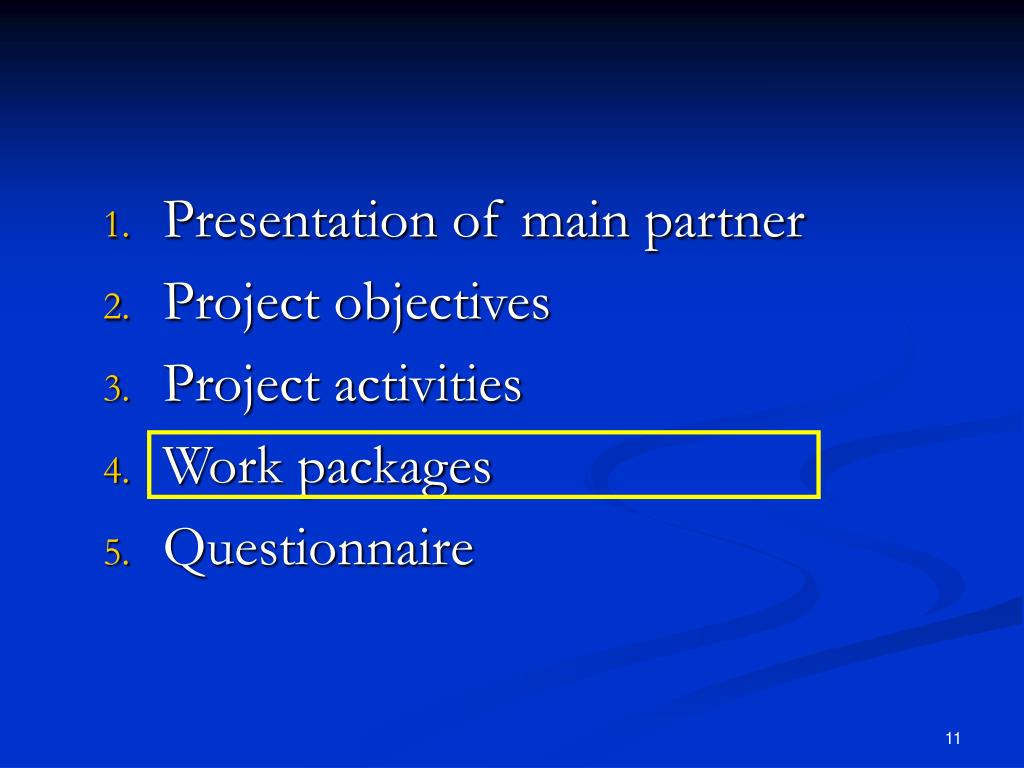 1. Presentation of main partner
2. Project objectives
3. Project activities
4. Work packages
5. Questionnaire

11